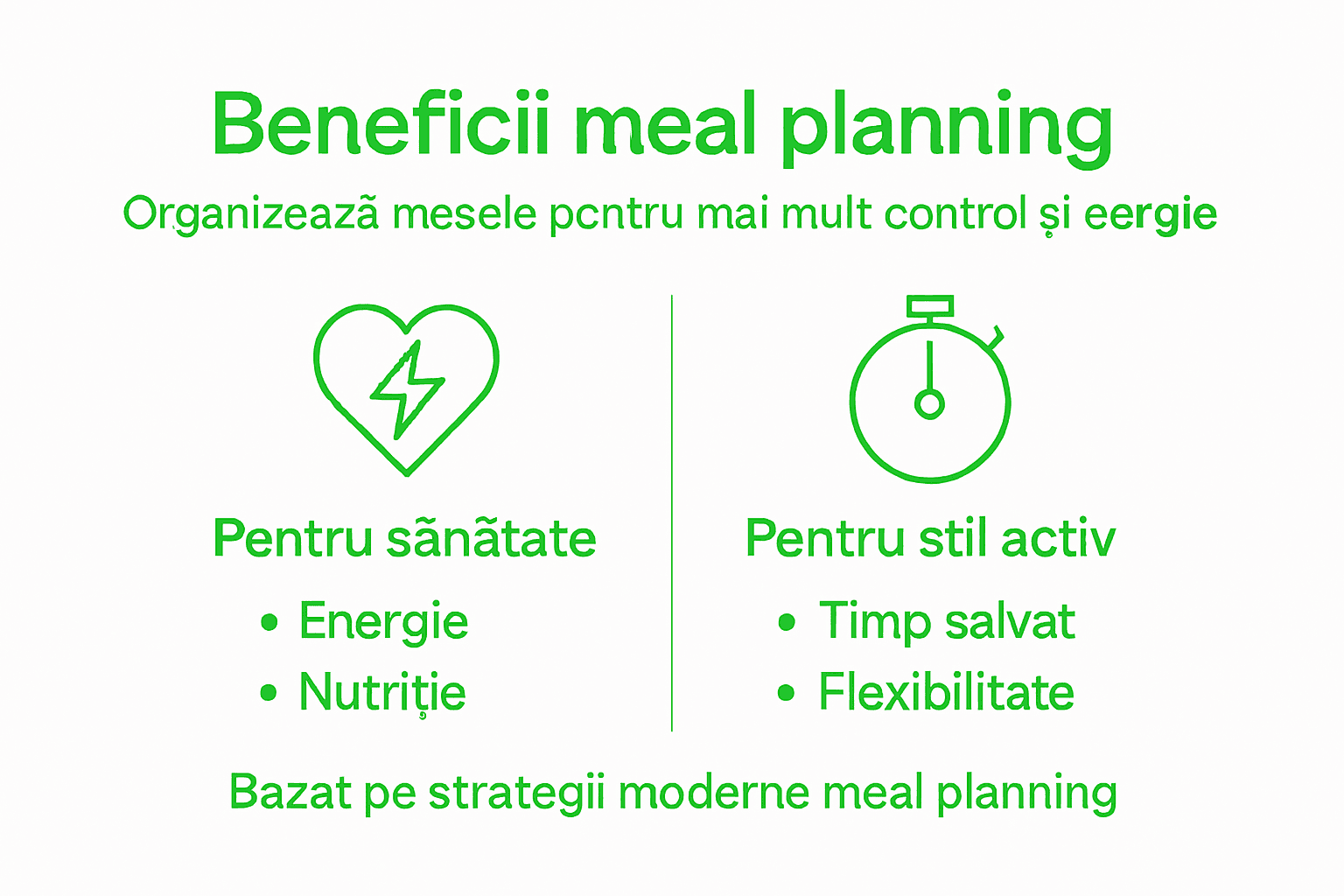 Beneficii meal planning

Organizează mesele pcntru mai mult control și eergie

Pentru sănătate

• Energie
• Nutriție

Pentru stil activ

• Timp salvat
• Flexibilitate

Bazat pe strategii moderne meal planning